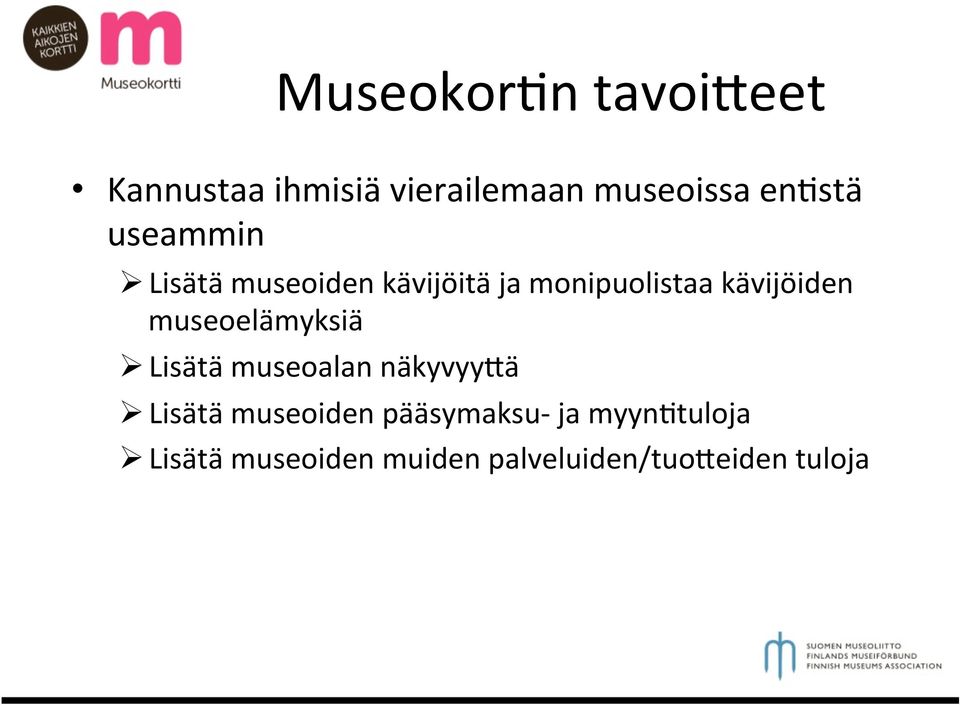 KAIKKIEN AIKOJEN KORTTI

m
Museokortti

Museokortin tavoitteet

• Kannustaa ihmisiä vierailemaan museoissa entistä useammin
  ➢ Lisätä museoiden kävijöitä ja monipuolistaa kävijöiden museoelämyksiä
  ➢ Lisätä museoalan näkyvyyttä
  ➢ Lisätä museoiden pääsymaksu- ja myyntituloja
  ➢ Lisätä museoiden muiden palveluiden/tuotteiden tuloja

SUOMEN MUSEOLIITTO
FINLANDS MUSEIFÖRBUND
FINNISH MUSEUMS ASSOCIATION